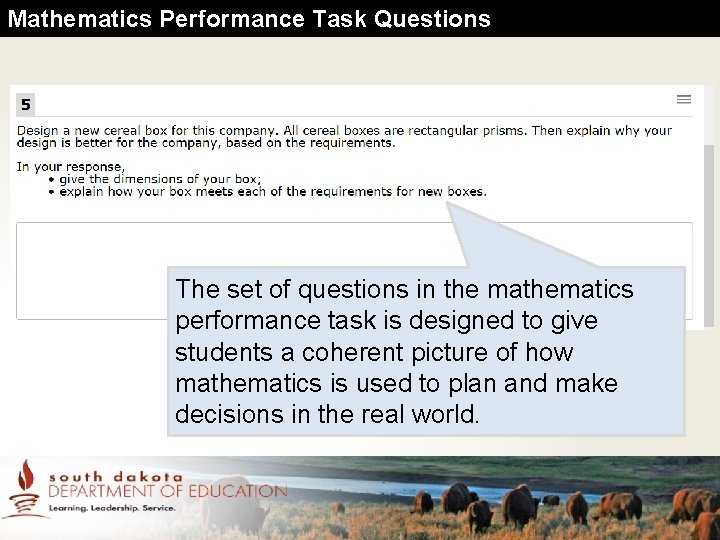 Mathematics Performance Task Questions

5

Design a new cereal box for this company. All cereal boxes are rectangular prisms. Then explain why your design is better for the company, based on the requirements.

In your response,
• give the dimensions of your box;
• explain how your box meets each of the requirements for new boxes.

The set of questions in the mathematics performance task is designed to give students a coherent picture of how mathematics is used to plan and make decisions in the real world.

south dakota
DEPARTMENT OF EDUCATION
Learning. Leadership. Service.